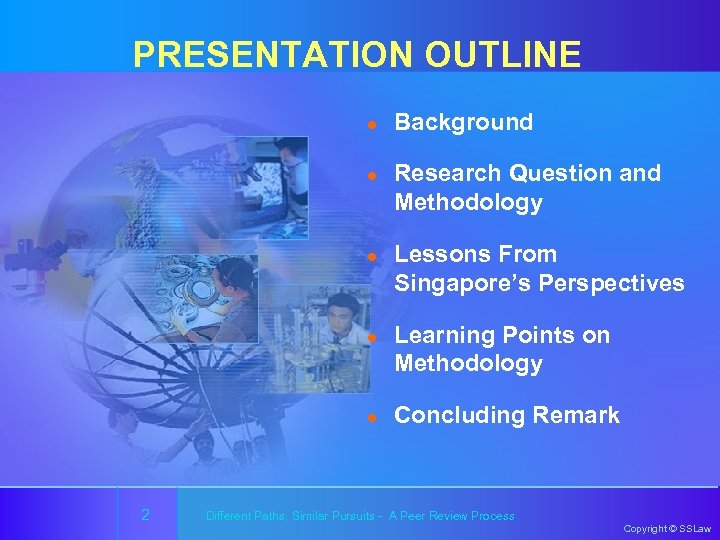 PRESENTATION OUTLINE

- Background
- Research Question and Methodology
- Lessons From Singapore's Perspectives
- Learning Points on Methodology
- Concluding Remark

2

Different Paths, Similar Pursuits - A Peer Review Process

Copyright © SSLaw